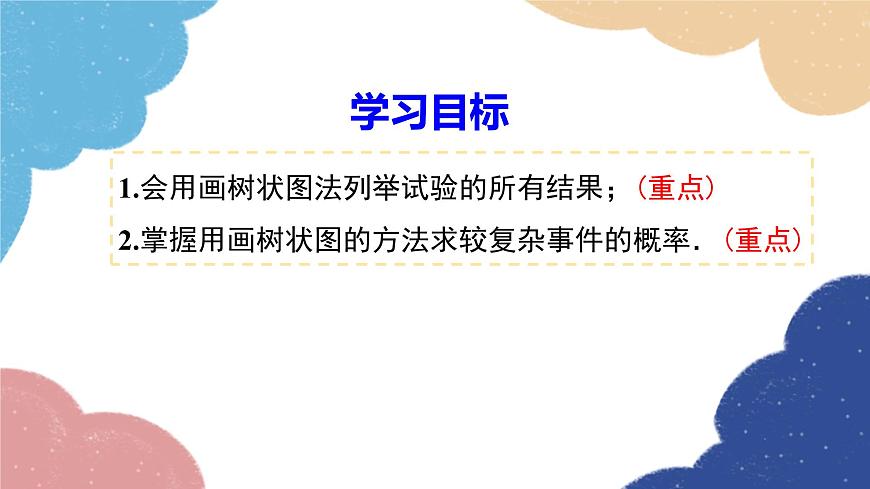 学习目标

1.会用画树状图法列举试验的所有结果；（重点）

2.掌握用画树状图的方法求较复杂事件的概率．（重点）